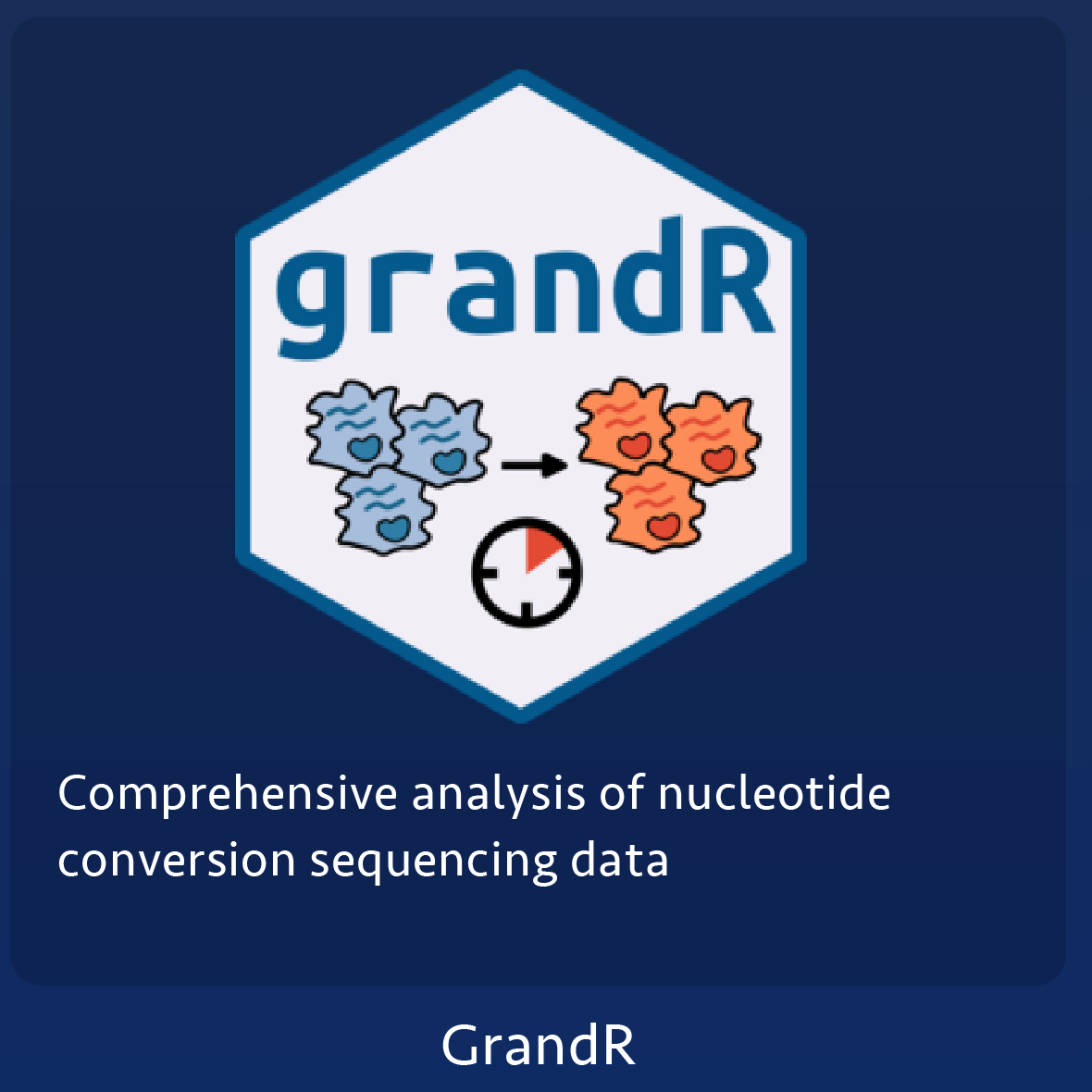 grandR

Comprehensive analysis of nucleotide conversion sequencing data

GrandR